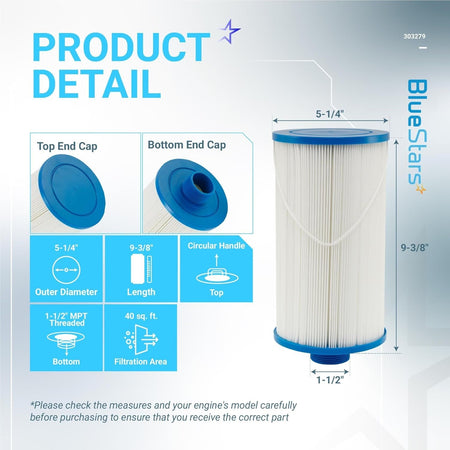 PRODUCT DETAIL

303279

BlueStars

Top End Cap

Bottom End Cap

5-1/4"
Outer Diameter

9-3/8"
Length

Circular Handle
Top

1-1/2" MPT Threaded
Bottom

40 sq. ft.
Filtration Area

5-1/4"

9-3/8"

1-1/2"

*Please check the measures and your engine's model carefully before purchasing to ensure that you receive the correct part